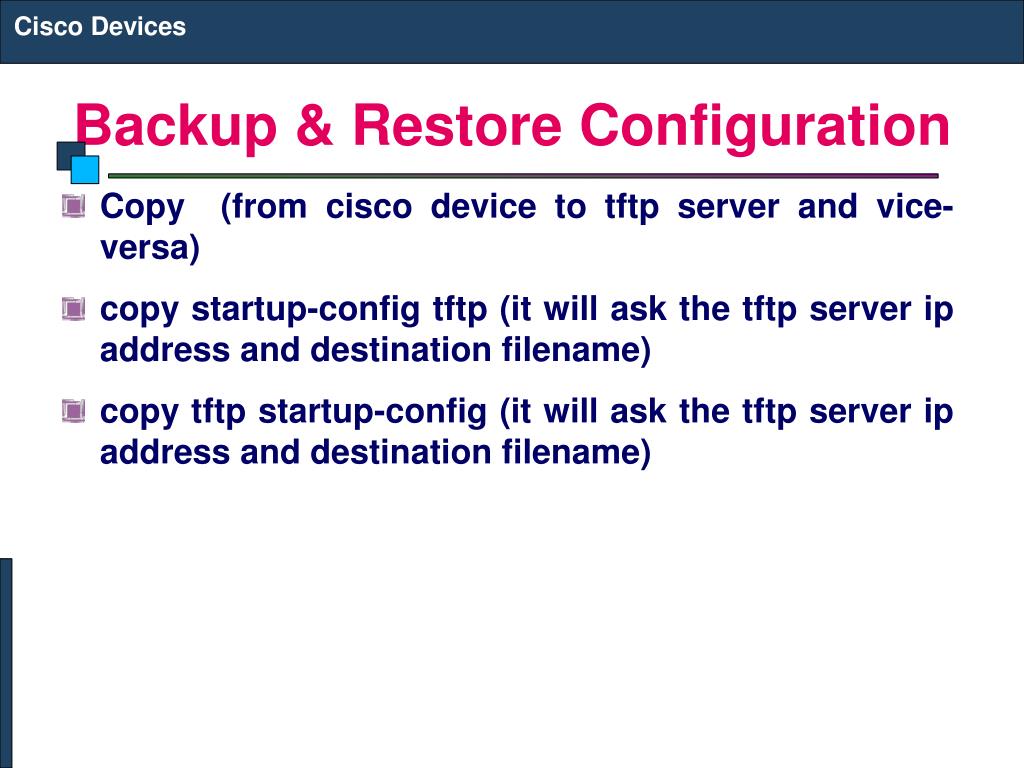 Cisco Devices

Backup & Restore Configuration

Copy (from cisco device to tftp server and vice-versa)

copy startup-config tftp (it will ask the tftp server ip address and destination filename)

copy tftp startup-config (it will ask the tftp server ip address and destination filename)